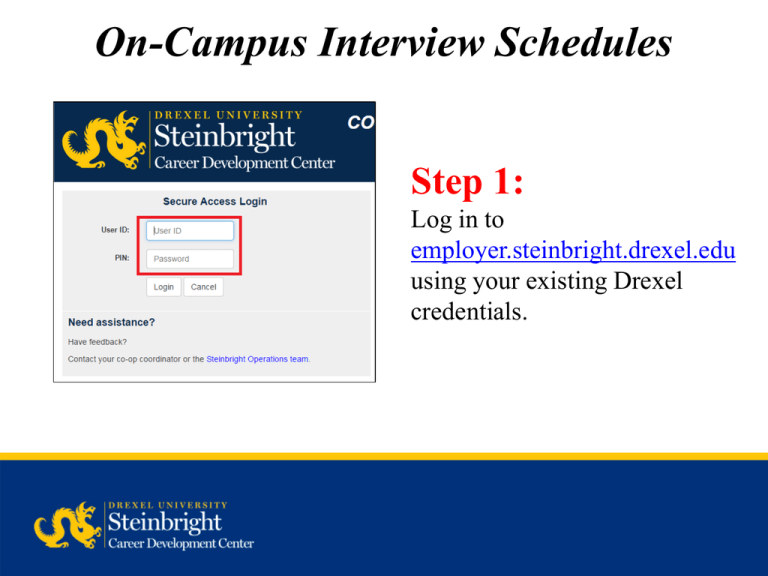 On-Campus Interview Schedules

DREXEL UNIVERSITY
Steinbright
Career Development Center

CO

Secure Access Login

User ID: User ID

PIN: Password

Login Cancel

Need assistance?

Have feedback?

Contact your co-op coordinator or the Steinbright Operations team.

Step 1:
Log in to employer.steinbright.drexel.edu using your existing Drexel credentials.

DREXEL UNIVERSITY
Steinbright
Career Development Center